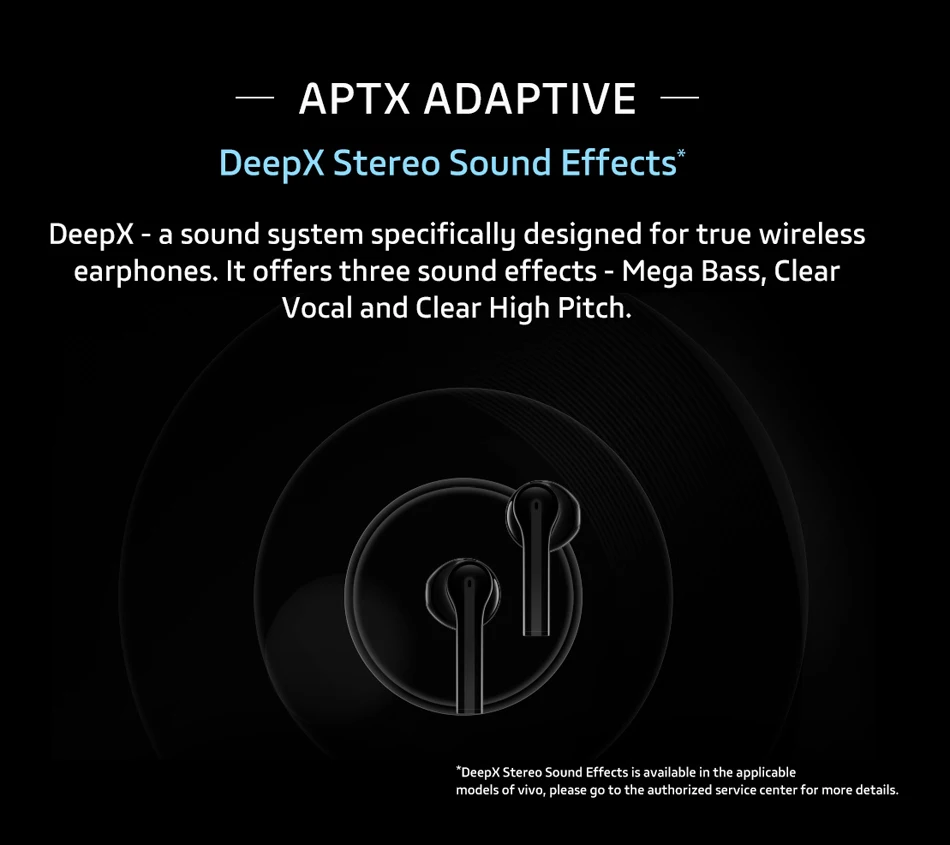 — APTX ADAPTIVE —

DeepX Stereo Sound Effects*

DeepX - a sound system specifically designed for true wireless earphones. It offers three sound effects - Mega Bass, Clear Vocal and Clear High Pitch.

*DeepX Stereo Sound Effects is available in the applicable models of vivo, please go to the authorized service center for more details.